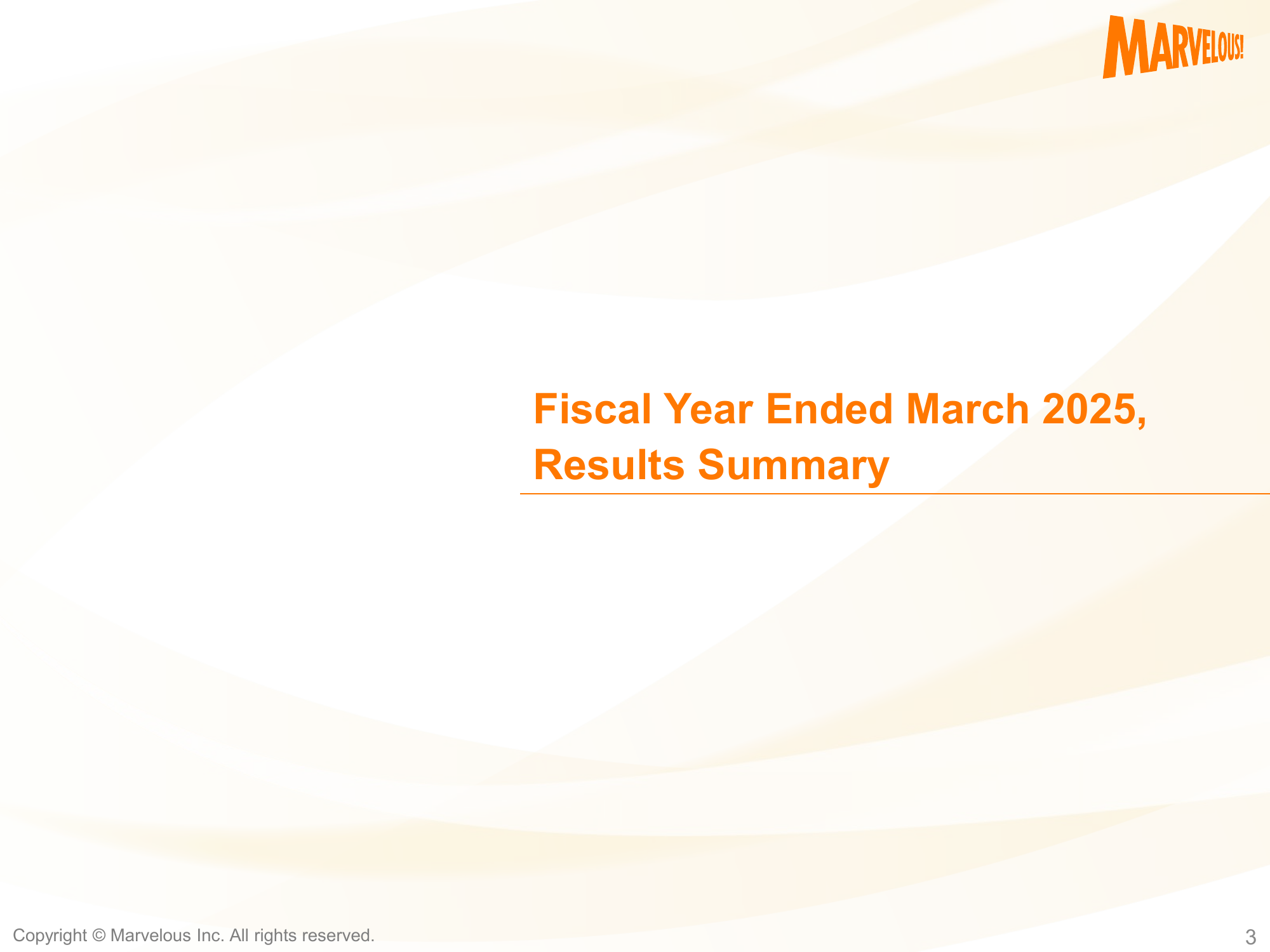 MARVELOUS!

Fiscal Year Ended March 2025, Results Summary

Copyright © Marvelous Inc. All rights reserved.

3